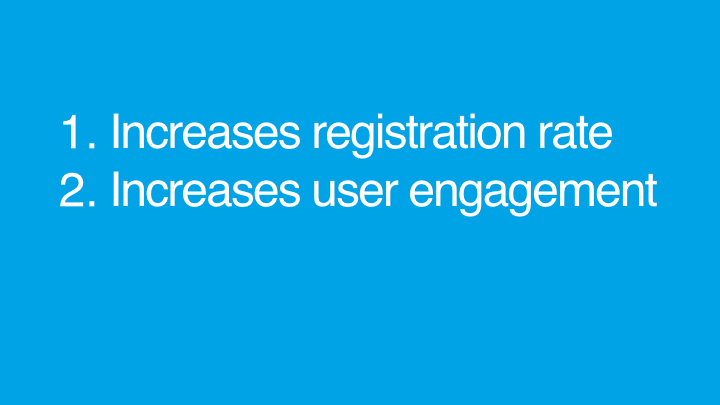 1. Increases registration rate
2. Increases user engagement